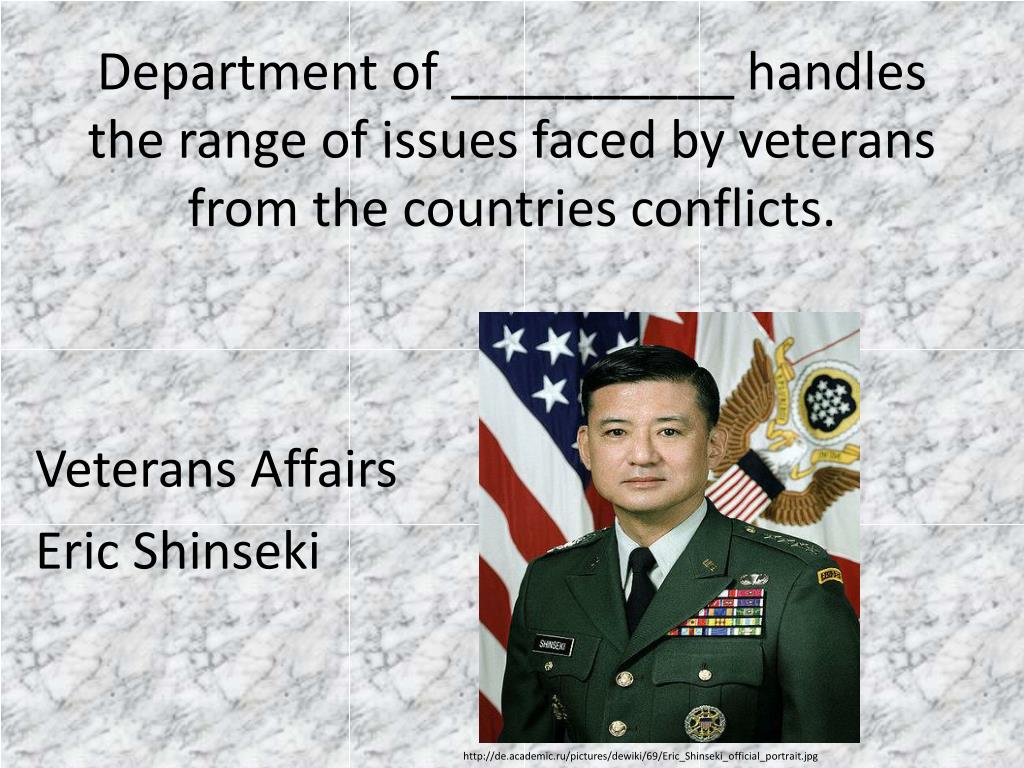 Department of __________ handles the range of issues faced by veterans from the countries conflicts.

Veterans Affairs
Eric Shinseki

SHINSEKI

http://de.academic.ru/pictures/dewiki/69/Eric_Shinseki_official_portrait.jpg